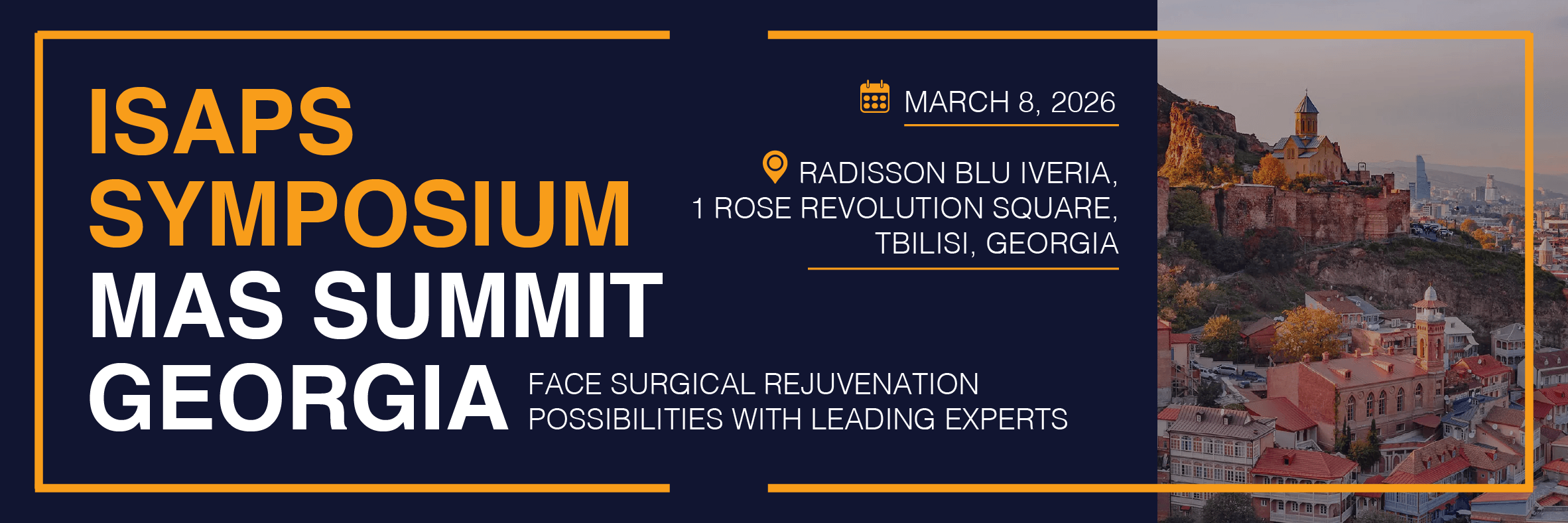 ISAPS
SYMPOSIUM
MAS SUMMIT
GEORGIA

MARCH 8, 2026

RADISSON BLU IVERIA,
1 ROSE REVOLUTION SQUARE,
TBILISI, GEORGIA

FACE SURGICAL REJUVENATION
POSSIBILITIES WITH LEADING EXPERTS